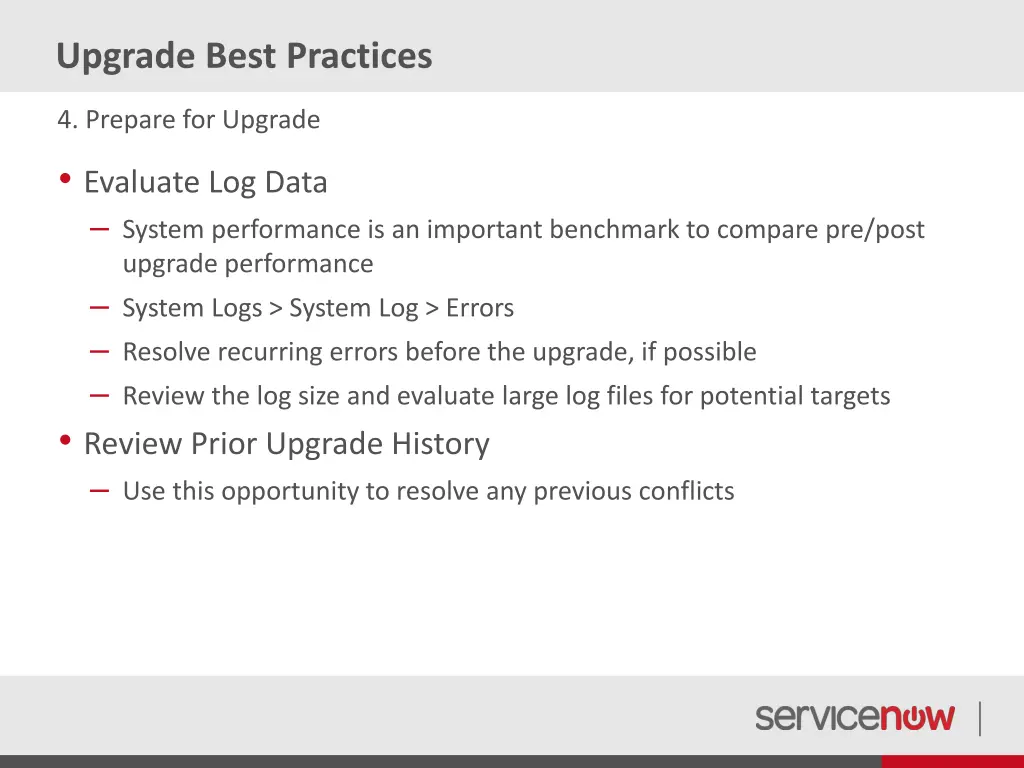 Upgrade Best Practices

4. Prepare for Upgrade

• Evaluate Log Data
– System performance is an important benchmark to compare pre/post upgrade performance
– System Logs > System Log > Errors
– Resolve recurring errors before the upgrade, if possible
– Review the log size and evaluate large log files for potential targets

• Review Prior Upgrade History
– Use this opportunity to resolve any previous conflicts

servicenow